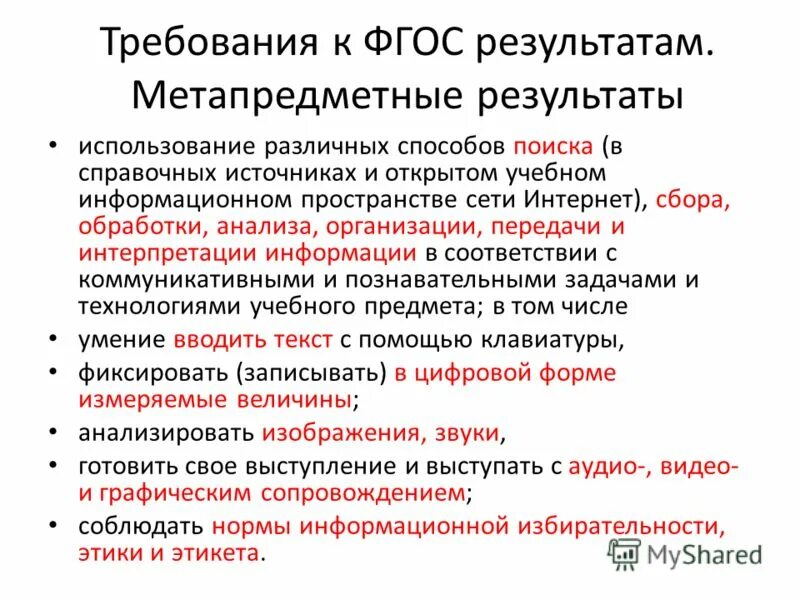 Требования к ФГОС результатам. Метапредметные результаты

• использование различных способов поиска (в справочных источниках и открытом учебном информационном пространстве сети Интернет), сбора, обработки, анализа, организации, передачи и интерпретации информации в соответствии с коммуникативными и познавательными задачами и технологиями учебного предмета; в том числе
• умение вводить текст с помощью клавиатуры,
• фиксировать (записывать) в цифровой форме измеряемые величины;
• анализировать изображения, звуки,
• готовить свое выступление и выступать с аудио-, видео- и графическим сопровождением;
• соблюдать нормы информационной избирательности, этики и этикета.

MyShared